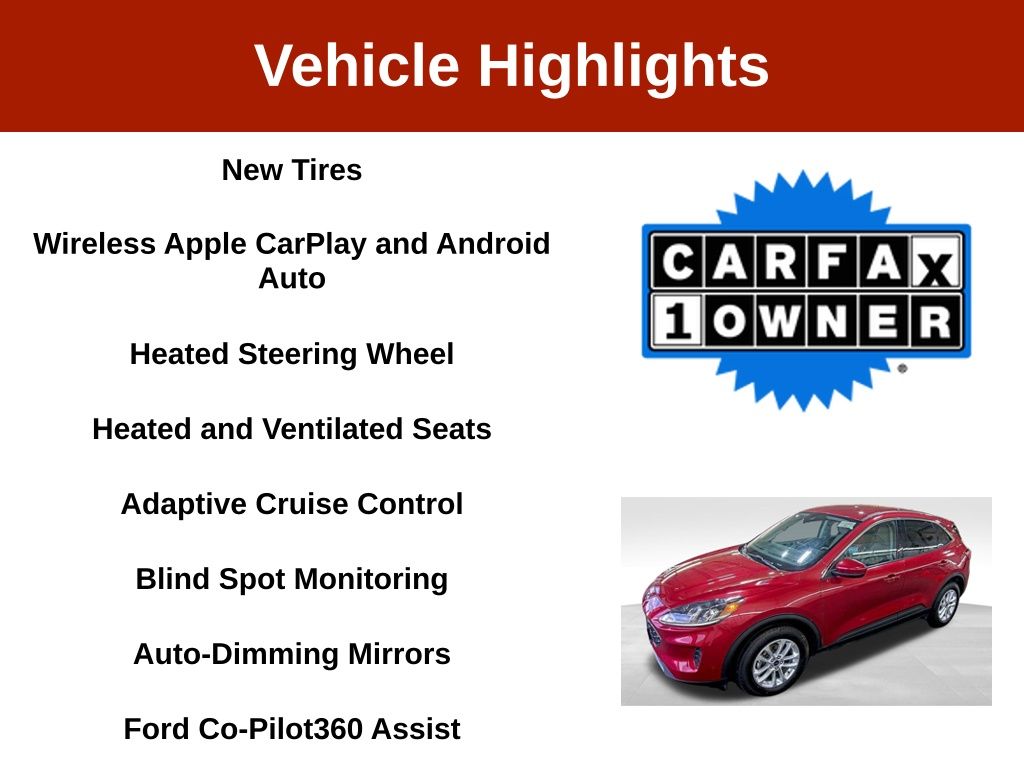 Vehicle Highlights

New Tires

Wireless Apple CarPlay and Android Auto

Heated Steering Wheel

Heated and Ventilated Seats

Adaptive Cruise Control

Blind Spot Monitoring

Auto-Dimming Mirrors

Ford Co-Pilot360 Assist

CARFAX
1 OWNER